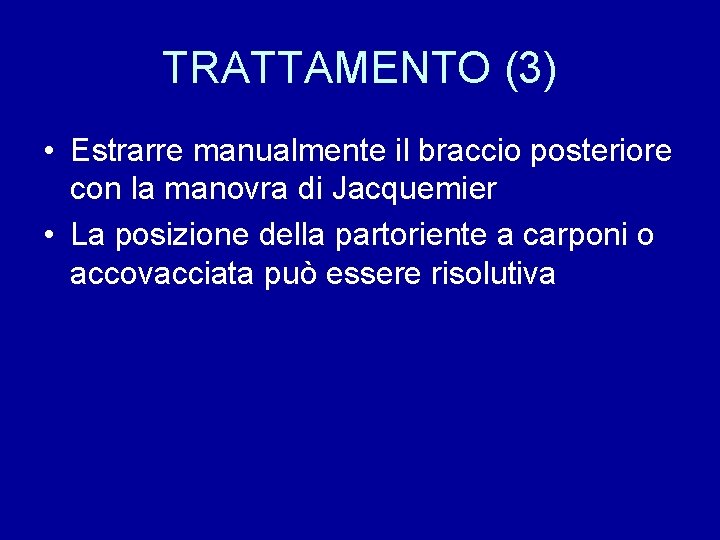 TRATTAMENTO (3)

• Estrarre manualmente il braccio posteriore con la manovra di Jacquemier

• La posizione della partoriente a carponi o accovacciata può essere risolutiva